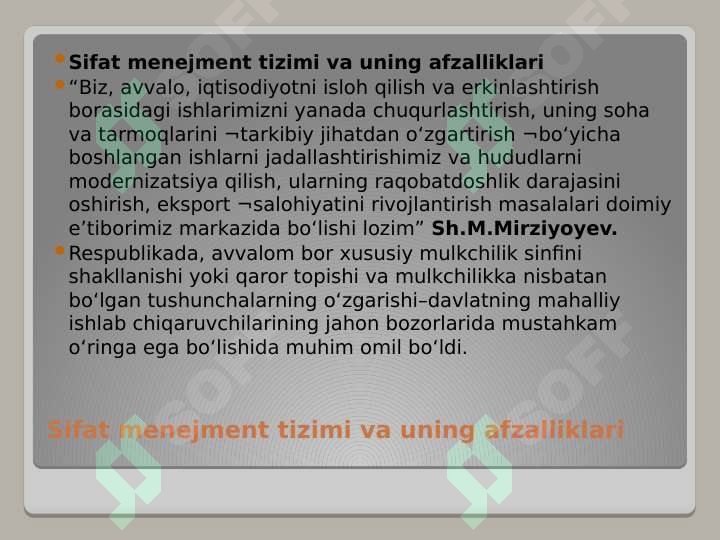 Sifat menejment tizimi va uning afzalliklari

“Biz, avvalo, iqtisodiyotni isloh qilish va erkinlashtirish borasidagi ishlarimizni yanada chuqurlashtirish, uning soha va tarmoqlarini ¬tarkibiy jihatdan o‘zgartirish ¬bo‘yicha boshlangan ishlarni jadallashtirishimiz va hududlarni modernizatsiya qilish, ularning raqobatdoshlik darajasini oshirish, eksport ¬salohiyatini rivojlantirish masalalari doimiy e’tiborimiz markazida bo‘lishi lozim” Sh.M.Mirziyoyev.

Respublikada, avvalom bor xususiy mulkchilik sinfini shakllanishi yoki qaror topishi va mulkchilikka nisbatan bo‘lgan tushunchalarning o‘zgarishi–davlatning mahalliy ishlab chiqaruvchilarining jahon bozorlarida mustahkam o‘ringa ega bo‘lishida muhim omil bo‘ldi.

Sifat menejment tizimi va uning afzalliklari